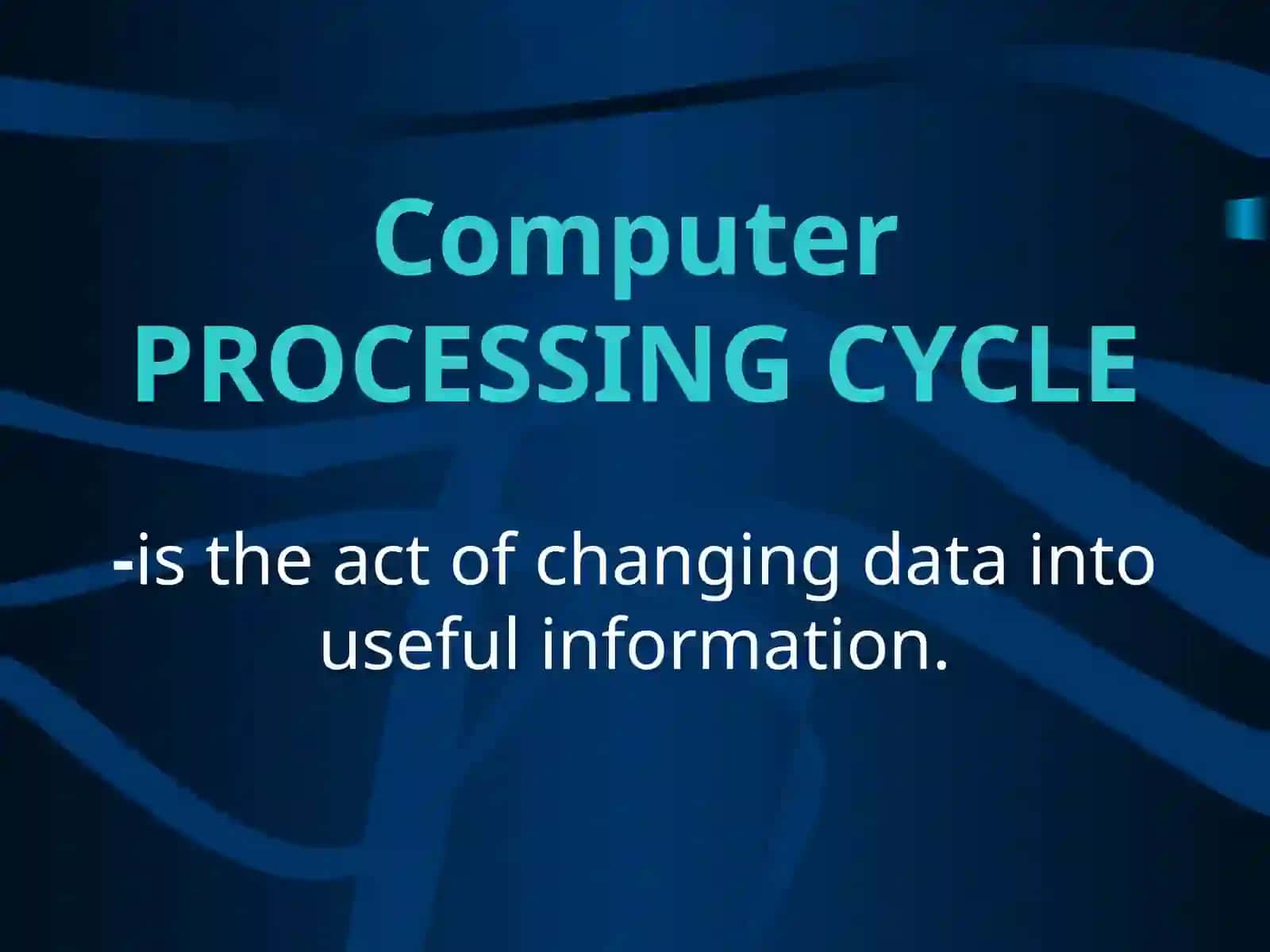 Computer
PROCESSING CYCLE

-is the act of changing data into useful information.